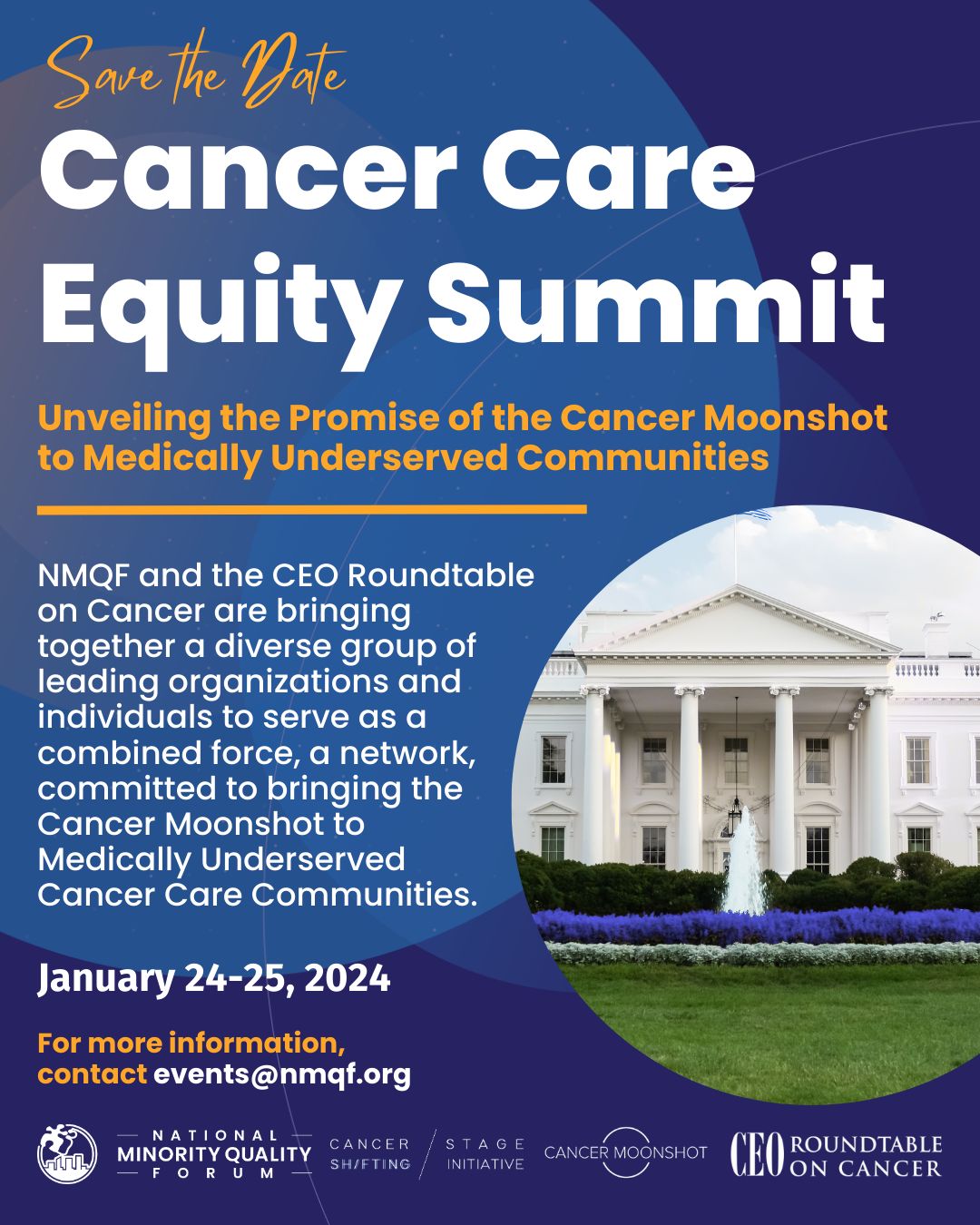 Save the Date

Cancer Care Equity Summit

Unveiling the Promise of the Cancer Moonshot to Medically Underserved Communities

NMQF and the CEO Roundtable on Cancer are bringing together a diverse group of leading organizations and individuals to serve as a combined force, a network, committed to bringing the Cancer Moonshot to Medically Underserved Cancer Care Communities.

January 24-25, 2024

For more information, contact events@nmqf.org

NATIONAL MINORITY QUALITY FORUM

CANCER SHIFTING / STAGE INITIATIVE

CANCER MOONSHOT

CEO ROUNDTABLE ON CANCER